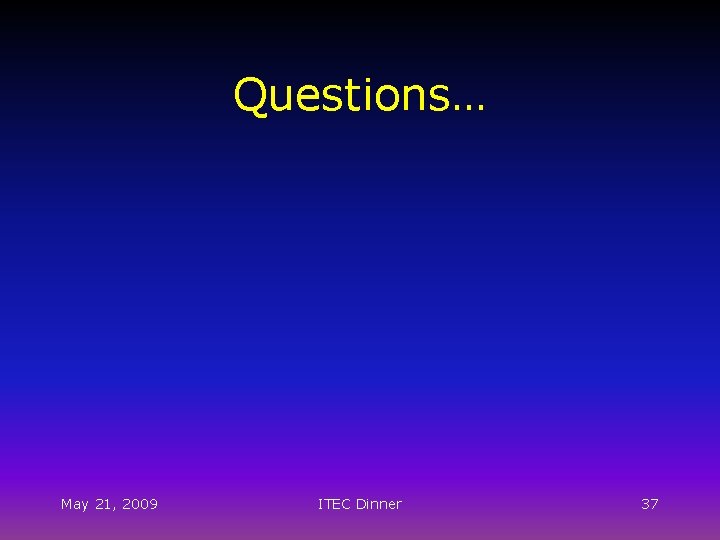 Questions…

May 21, 2009

ITEC Dinner

37